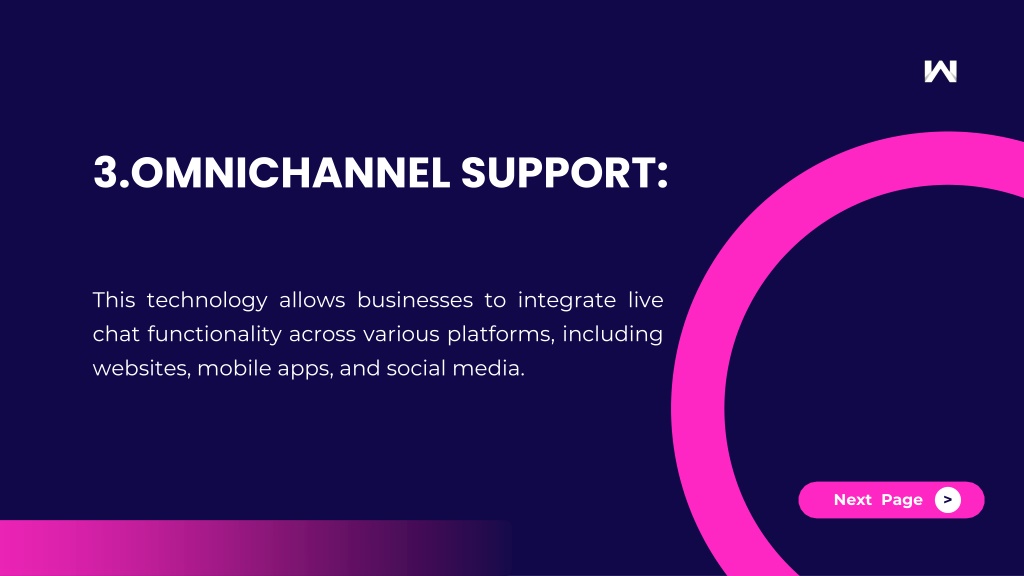 3.OMNICHANNEL SUPPORT:

This technology allows businesses to integrate live chat functionality across various platforms, including websites, mobile apps, and social media.

Next Page >